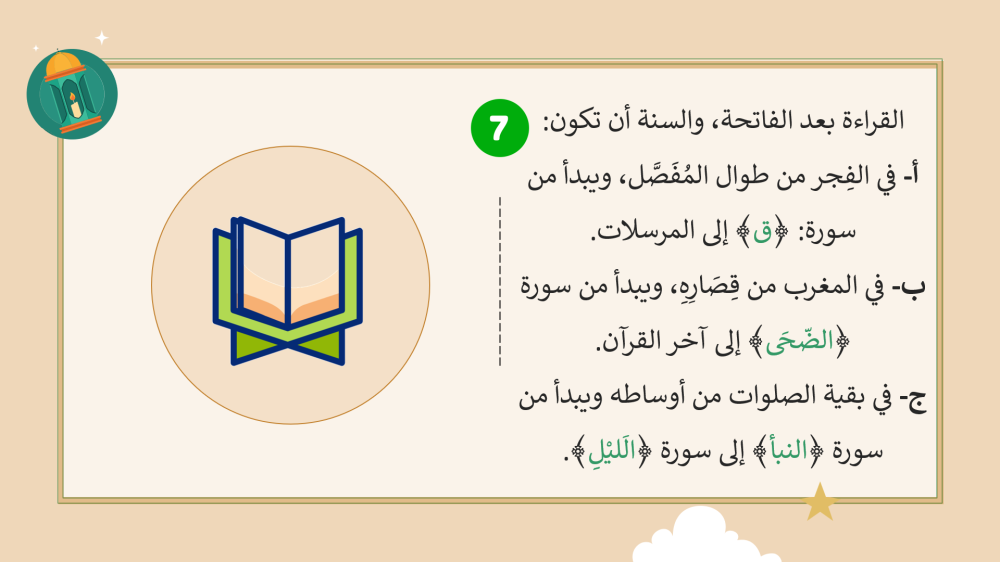 7 القراءة بعد الفاتحة، والسنة أن تكون:

أ- في الفِجر من طوال المُفَصَّل، ويبدأ من سورة: ﴿ق﴾ إلى المرسلات.

ب- في المغرب من قِصَارِهِ، ويبدأ من سورة ﴿الضّحَى﴾ إلى آخر القرآن.

ج- في بقية الصلوات من أوساطه ويبدأ من سورة ﴿النبأ﴾ إلى سورة ﴿اللَيْلِ﴾.